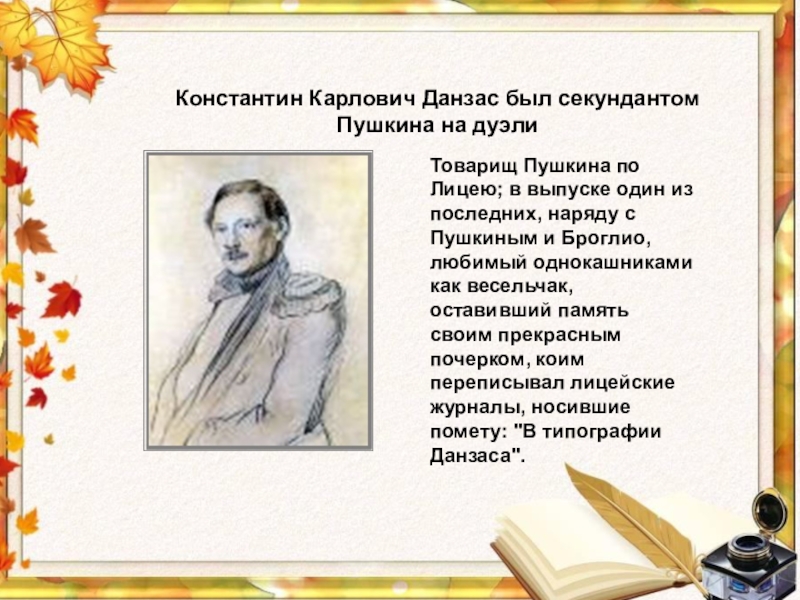 Константин Карлович Данзас был секундантом Пушкина на дуэли

Товарищ Пушкина по Лицею; в выпуске один из последних, наряду с Пушкиным и Броглио, любимый однокашниками как весельчак, оставивший память своим прекрасным почерком, коим переписывал лицейские журналы, носившие помету: "В типографии Данзаса".